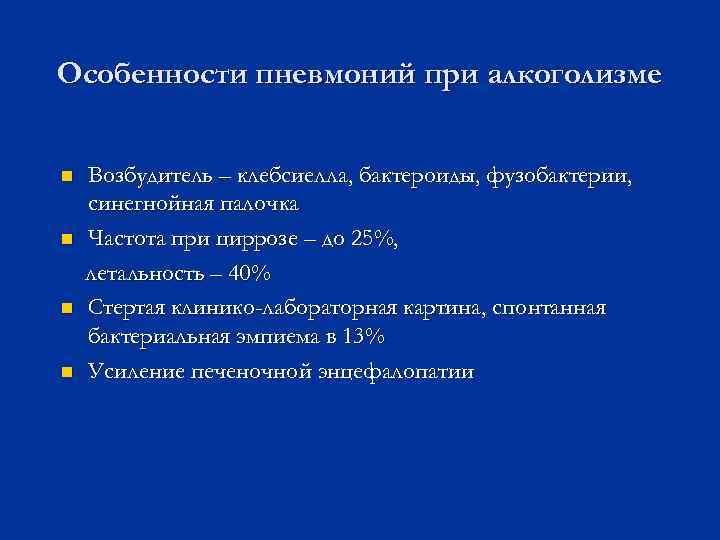 Особенности пневмоний при алкоголизме

- Возбудитель – клебсиелла, бактероиды, фузобактерии, синегнойная палочка
- Частота при циррозе – до 25%,
  летальность – 40%
- Стертая клинико-лабораторная картина, спонтанная бактериальная эмпиема в 13%
- Усиление печеночной энцефалопатии